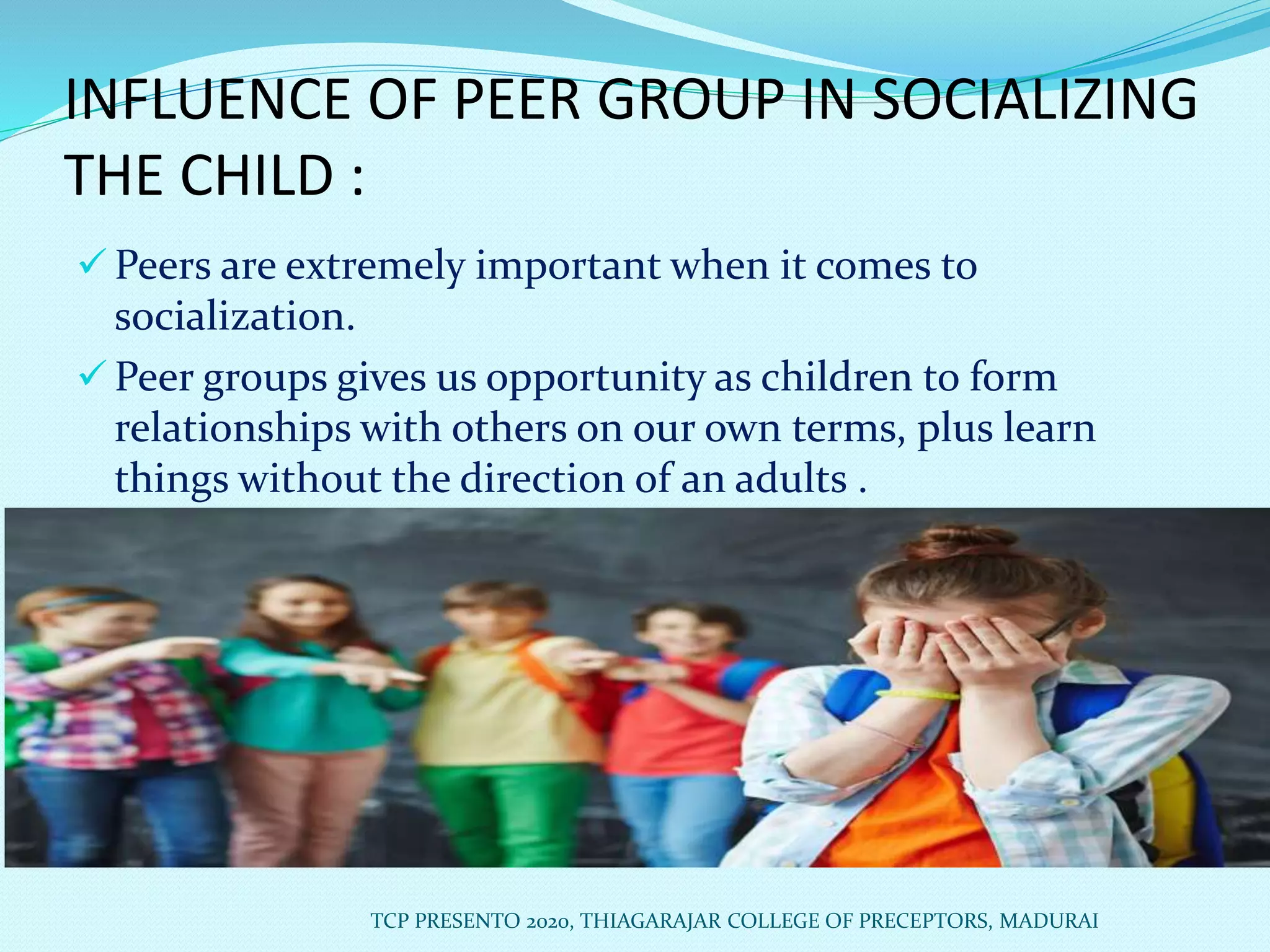 INFLUENCE OF PEER GROUP IN SOCIALIZING THE CHILD :

✓ Peers are extremely important when it comes to socialization.

✓ Peer groups gives us opportunity as children to form relationships with others on our own terms, plus learn things without the direction of an adults .

TCP PRESENTO 2020, THIAGARAJAR COLLEGE OF PRECEPTORS, MADURAI